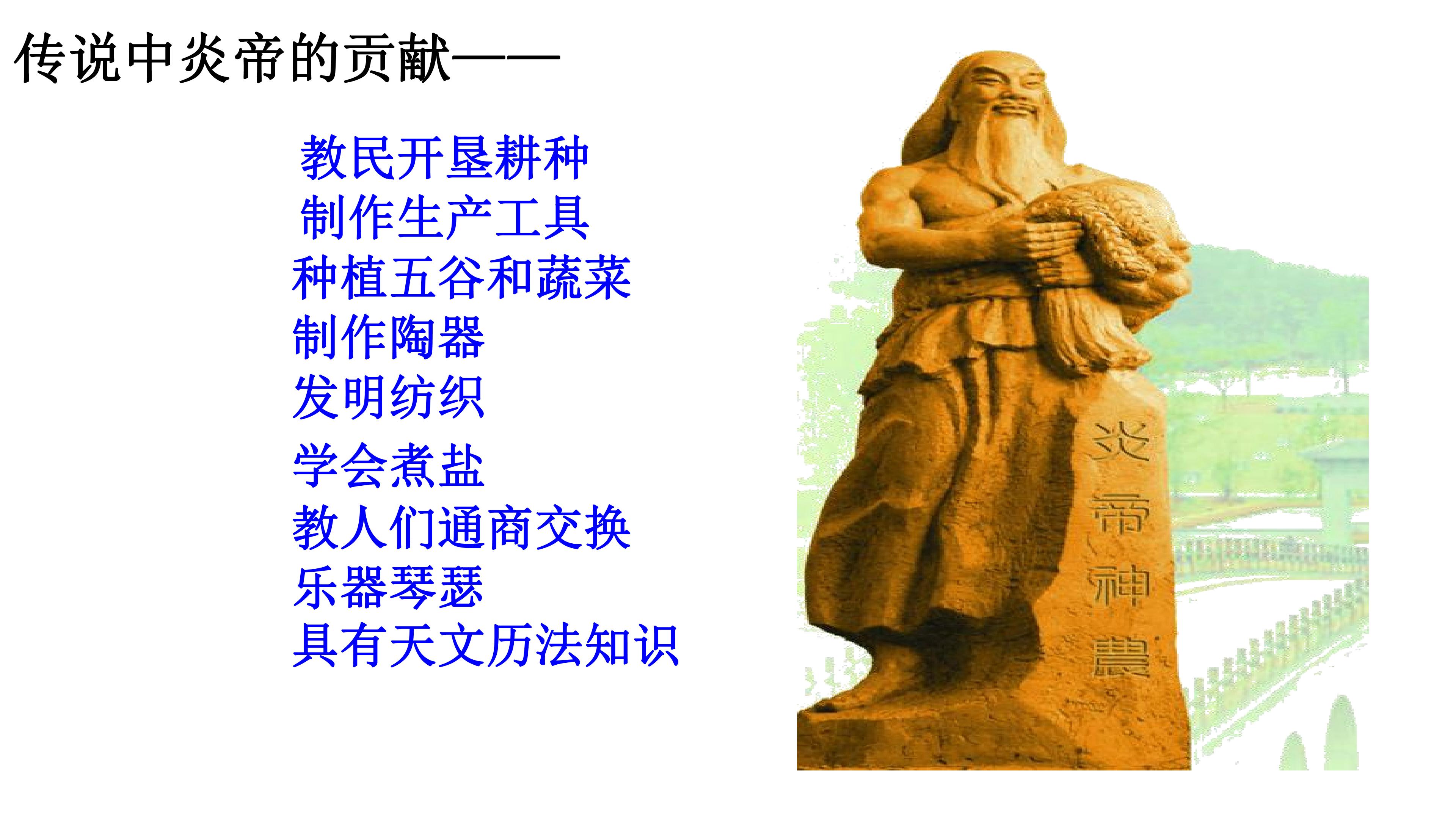 传说中炎帝的贡献——

教民开垦耕种
制作生产工具
种植五谷和蔬菜
制作陶器
发明纺织
学会煮盐
教人们通商交换
乐器琴瑟
具有天文历法知识

炎帝神農